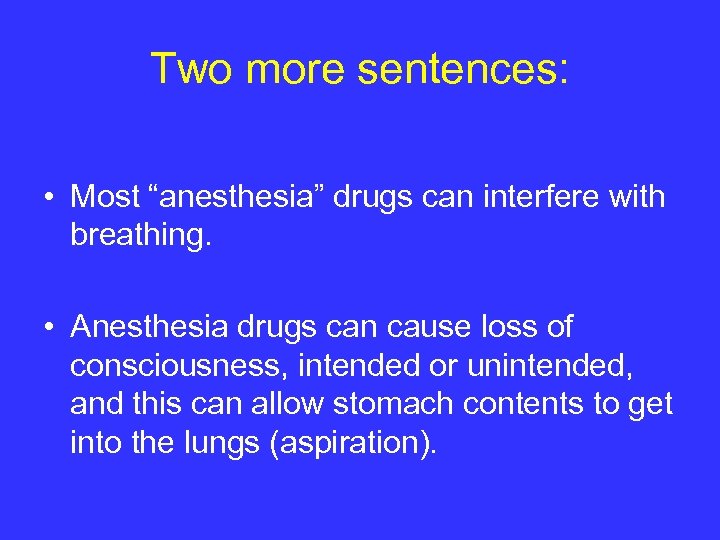 Two more sentences:

• Most “anesthesia” drugs can interfere with breathing.

• Anesthesia drugs can cause loss of consciousness, intended or unintended, and this can allow stomach contents to get into the lungs (aspiration).